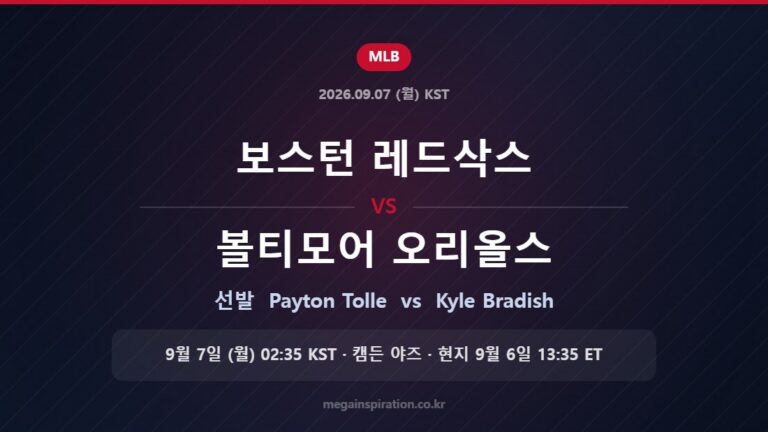 MLB

2026.09.07 (월) KST

보스턴 레드삭스

VS

볼티모어 오리올스

선발 Payton Tolle vs Kyle Bradish

9월 7일 (월) 02:35 KST · 캠든 야즈 · 현지 9월 6일 13:35 ET

megainspiration.co.kr